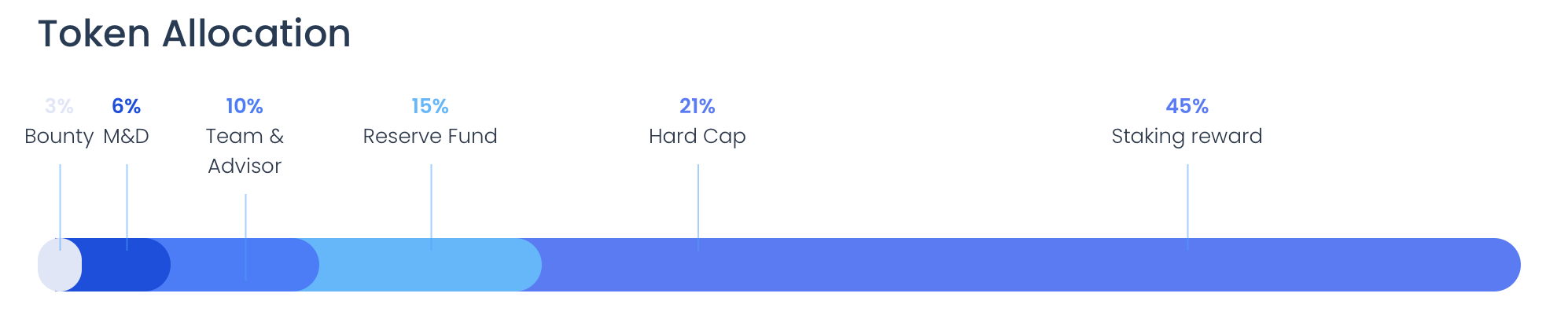 Token Allocation

3%
Bounty

6%
M&D

10%
Team & Advisor

15%
Reserve Fund

21%
Hard Cap

45%
Staking reward